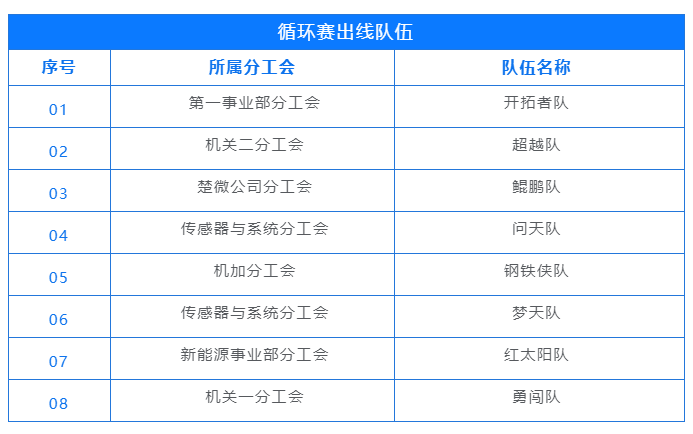 循环赛出线队伍

| 序号 | 所属分工会 | 队伍名称 |
|---|---|---|
| 01 | 第一事业部分工会 | 开拓者队 |
| 02 | 机关二分工会 | 超越队 |
| 03 | 楚微公司分工会 | 鲲鹏队 |
| 04 | 传感器与系统分工会 | 问天队 |
| 05 | 机加分工会 | 钢铁侠队 |
| 06 | 传感器与系统分工会 | 梦天队 |
| 07 | 新能源事业部分工会 | 红太阳队 |
| 08 | 机关一分工会 | 勇闯队 |